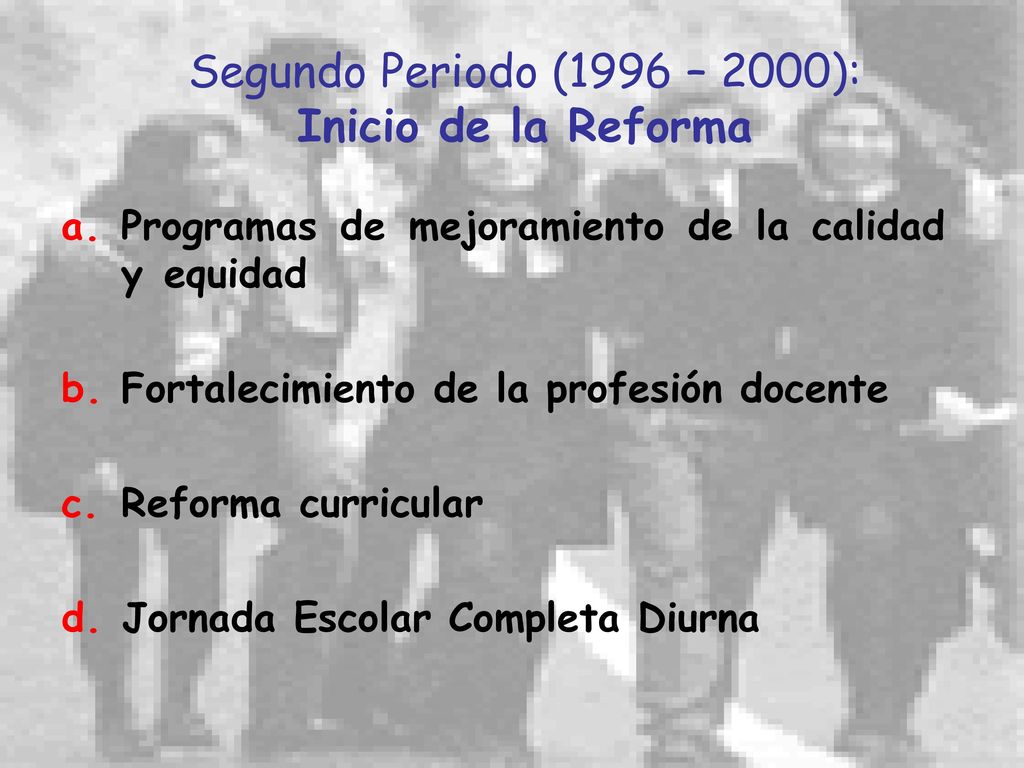 Segundo Periodo (1996 – 2000):
Inicio de la Reforma

a. Programas de mejoramiento de la calidad y equidad

b. Fortalecimiento de la profesión docente

c. Reforma curricular

d. Jornada Escolar Completa Diurna